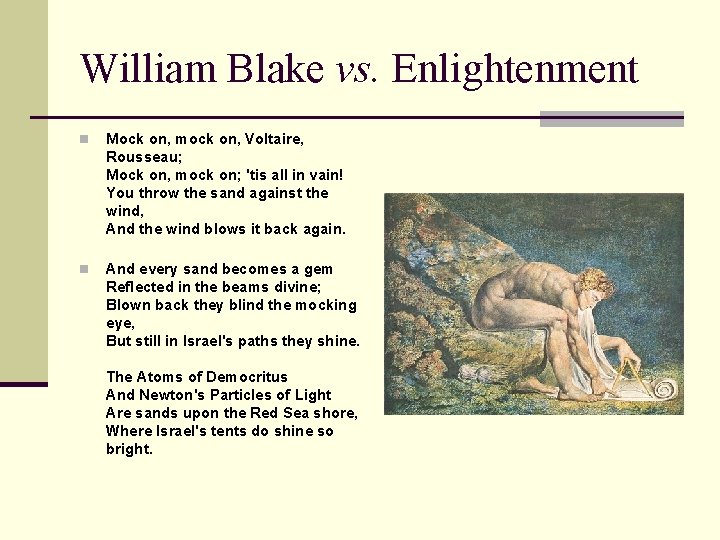 William Blake vs. Enlightenment

Mock on, mock on, Voltaire, Rousseau;
Mock on, mock on; 'tis all in vain!
You throw the sand against the wind,
And the wind blows it back again.

And every sand becomes a gem
Reflected in the beams divine;
Blown back they blind the mocking eye,
But still in Israel's paths they shine.

The Atoms of Democritus
And Newton's Particles of Light
Are sands upon the Red Sea shore,
Where Israel's tents do shine so bright.